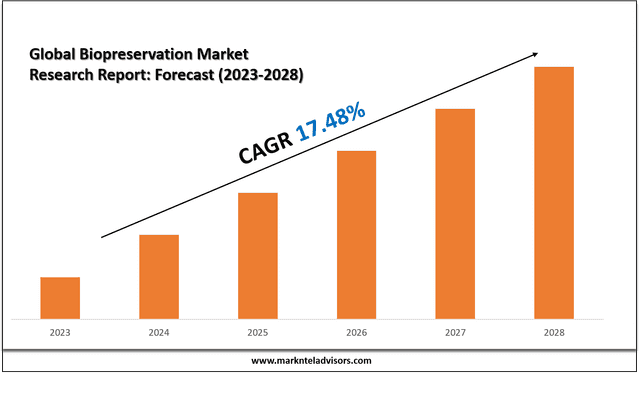 Global Biopreservation Market Research Report: Forecast (2023-2028)

CAGR 17.48%

2023
2024
2025
2026
2027
2028

www.marknteladvisors.com